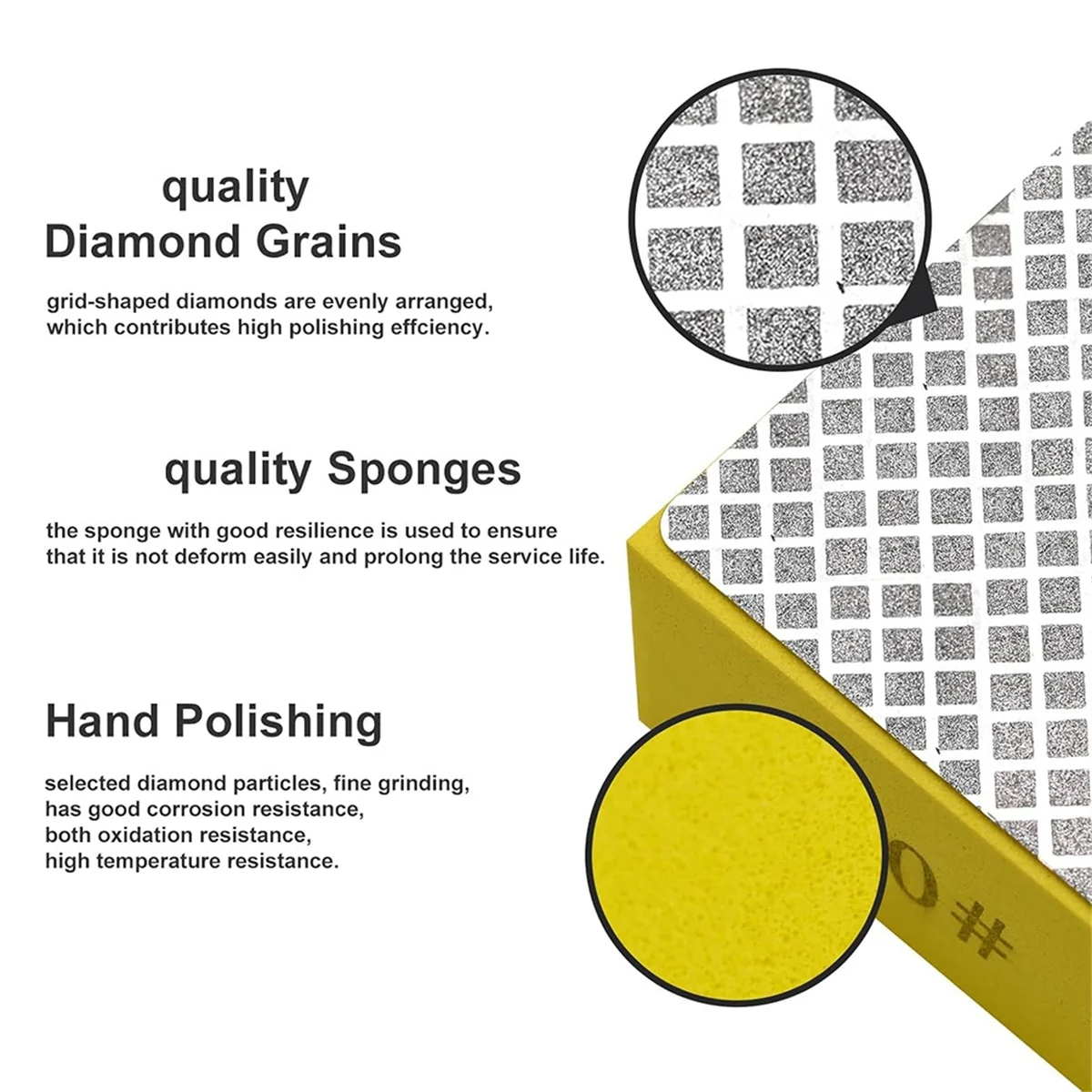 quality
Diamond Grains

grid-shaped diamonds are evenly arranged, which contributes high polishing effciency.

quality Sponges

the sponge with good resilience is used to ensure that it is not deform easily and prolong the service life.

Hand Polishing

selected diamond particles, fine grinding, has good corrosion resistance, both oxidation resistance, high temperature resistance.

0#